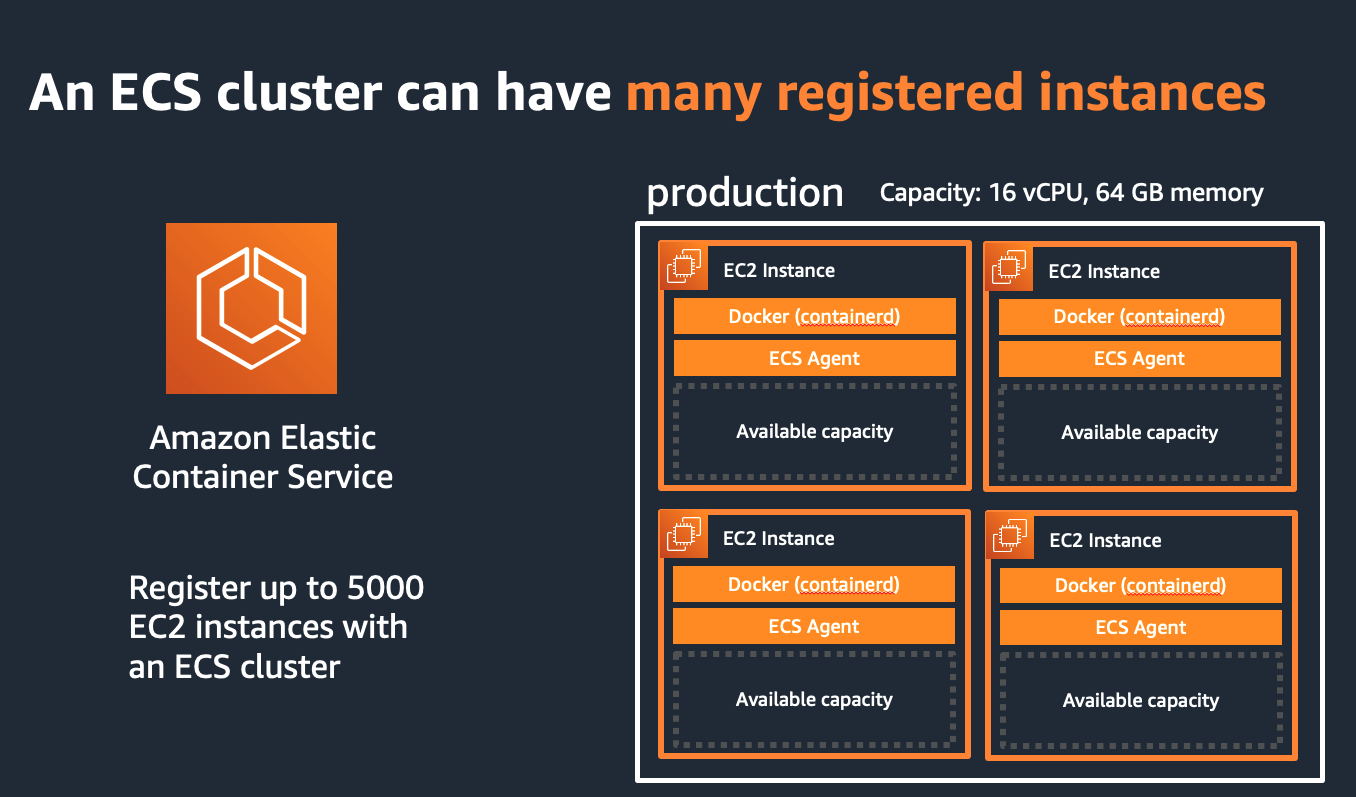 An ECS cluster can have many registered instances

Amazon Elastic Container Service

Register up to 5000 EC2 instances with an ECS cluster

production Capacity: 16 vCPU, 64 GB memory

EC2 Instance
Docker (containerd)
ECS Agent
Available capacity

EC2 Instance
Docker (containerd)
ECS Agent
Available capacity

EC2 Instance
Docker (containerd)
ECS Agent
Available capacity

EC2 Instance
Docker (containerd)
ECS Agent
Available capacity